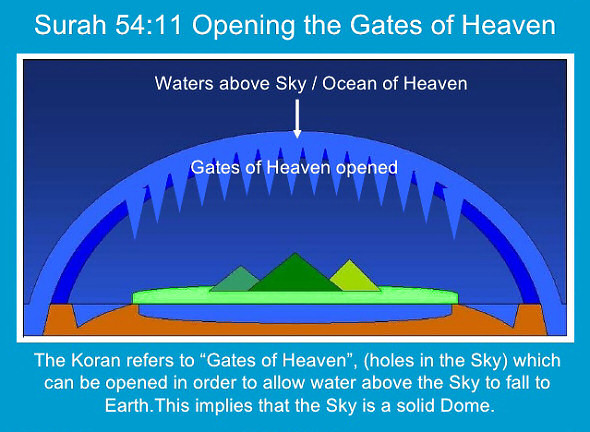 Surah 54:11 Opening the Gates of Heaven

Waters above Sky / Ocean of Heaven

Gates of Heaven opened

The Koran refers to “Gates of Heaven”, (holes in the Sky) which can be opened in order to allow water above the Sky to fall to Earth.This implies that the Sky is a solid Dome.